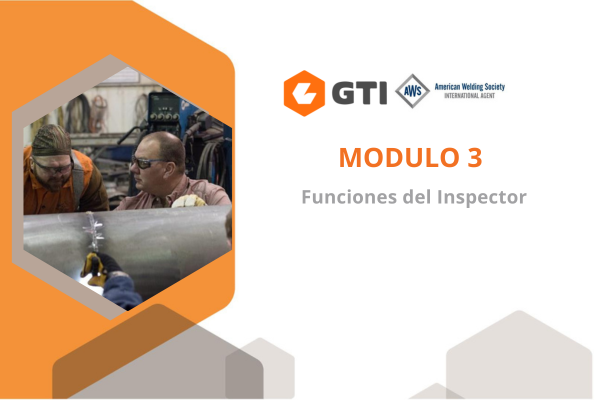 GTI AWS American Welding Society INTERNATIONAL AGENT

MODULO 3

Funciones del Inspector